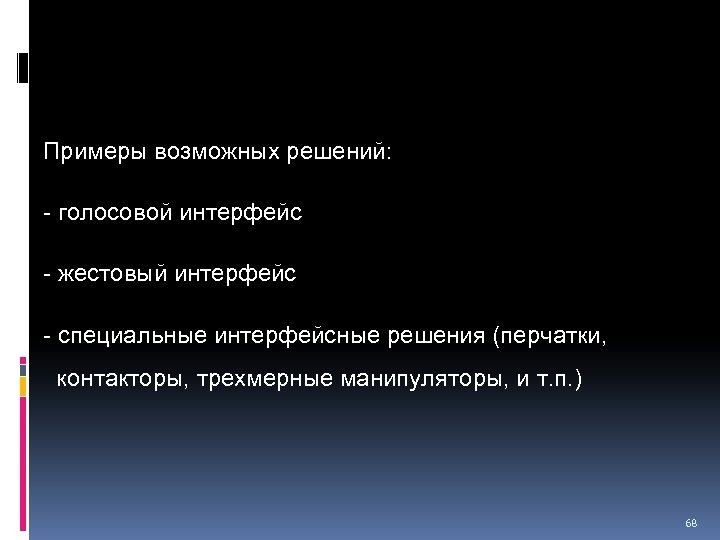 Примеры возможных решений:

- голосовой интерфейс

- жестовый интерфейс

- специальные интерфейсные решения (перчатки, контакторы, трехмерные манипуляторы, и т.п.)

68